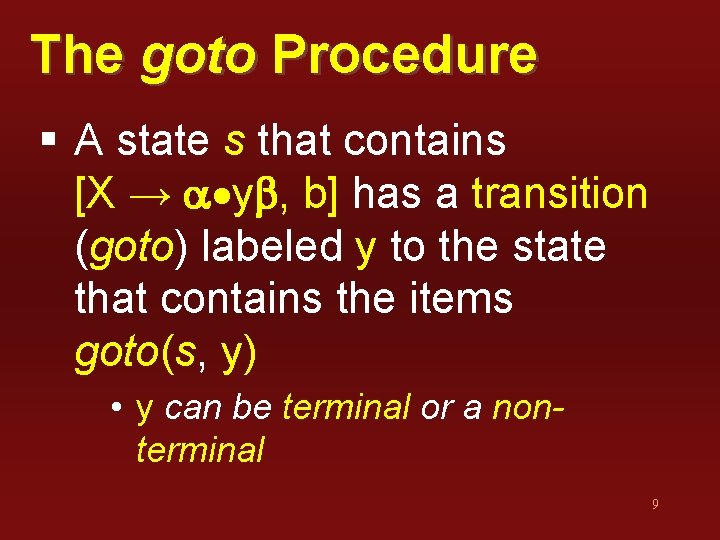 The goto Procedure

▪ A state s that contains [X → α•yβ, b] has a transition (goto) labeled y to the state that contains the items goto(s, y)

• y can be terminal or a non-terminal

9